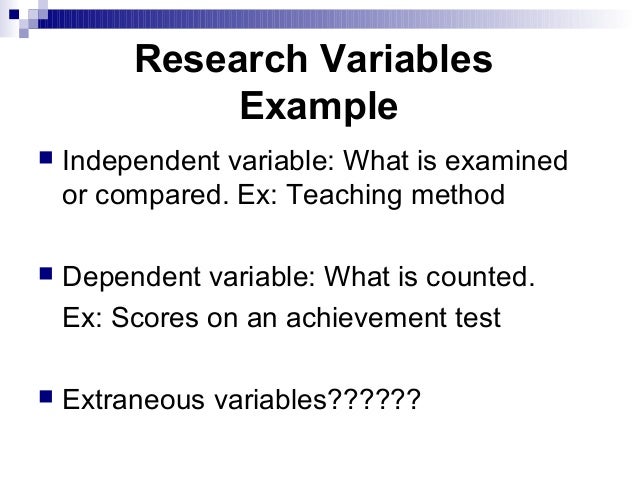 Research Variables Example

Independent variable: What is examined or compared. Ex: Teaching method

Dependent variable: What is counted.
Ex: Scores on an achievement test

Extraneous variables??????